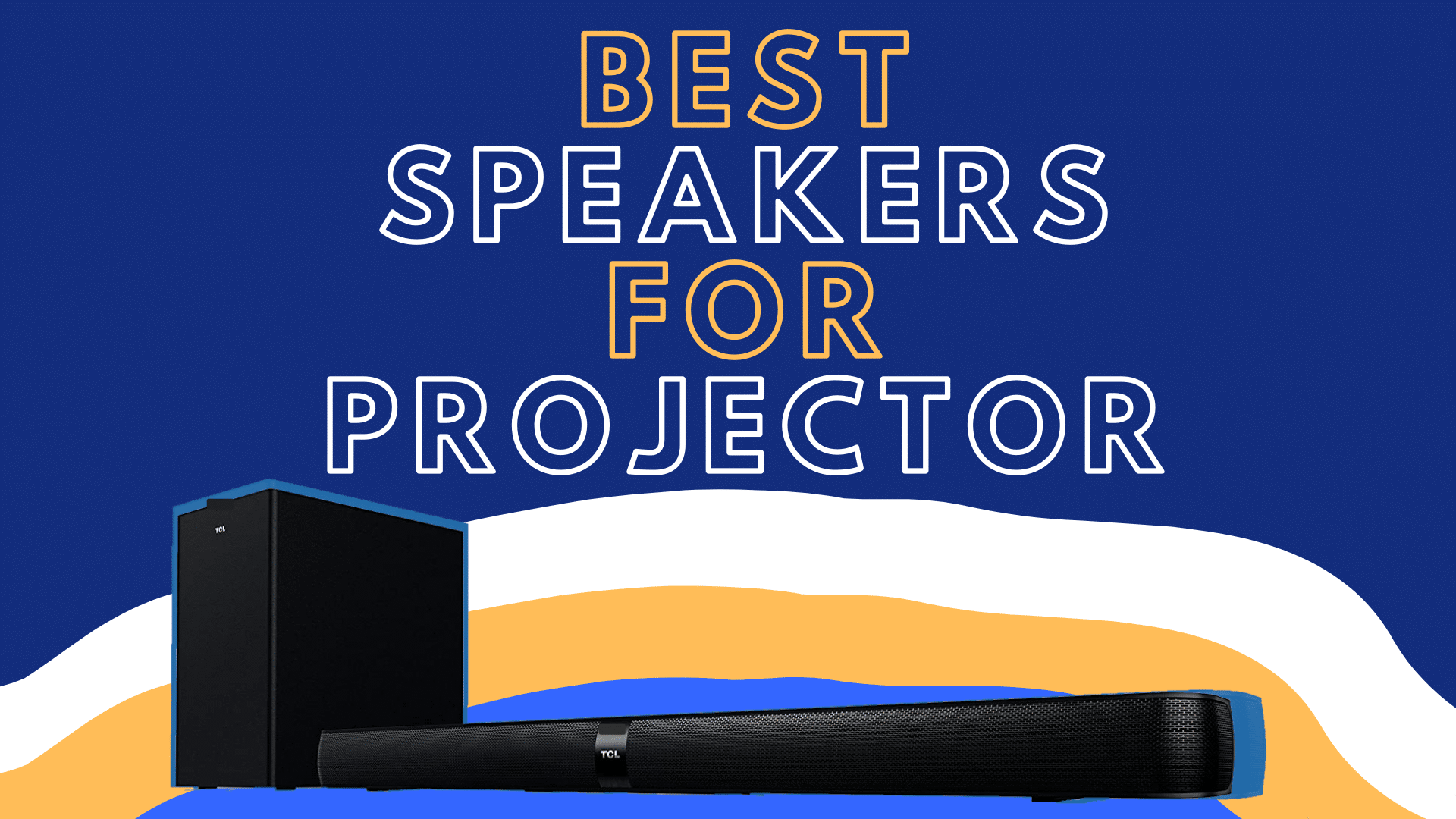 BEST
SPEAKERS
FOR
PROJECTOR

TCL

TCL